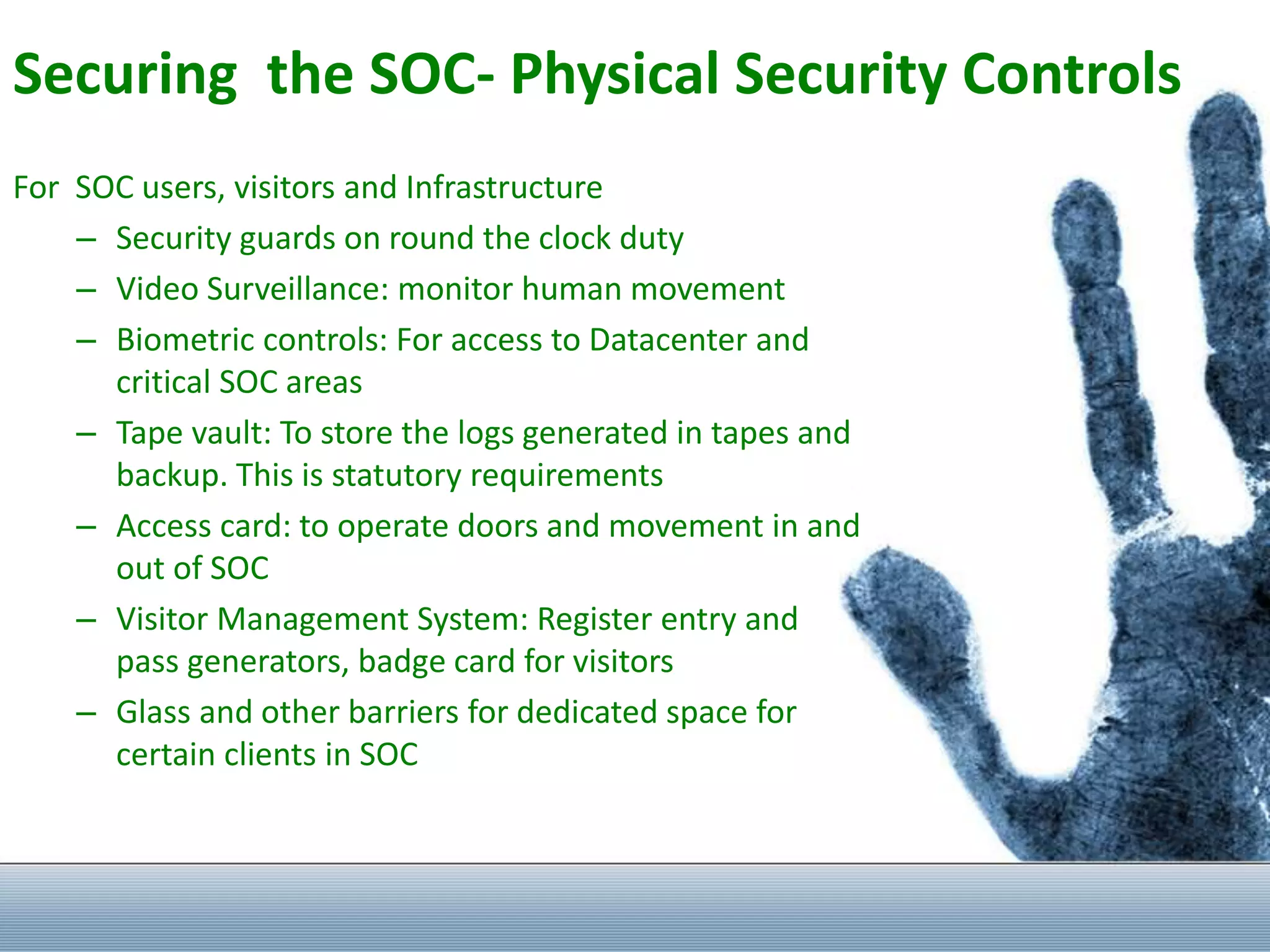 Securing the SOC- Physical Security Controls

For SOC users, visitors and Infrastructure

– Security guards on round the clock duty
– Video Surveillance: monitor human movement
– Biometric controls: For access to Datacenter and critical SOC areas
– Tape vault: To store the logs generated in tapes and backup. This is statutory requirements
– Access card: to operate doors and movement in and out of SOC
– Visitor Management System: Register entry and pass generators, badge card for visitors
– Glass and other barriers for dedicated space for certain clients in SOC